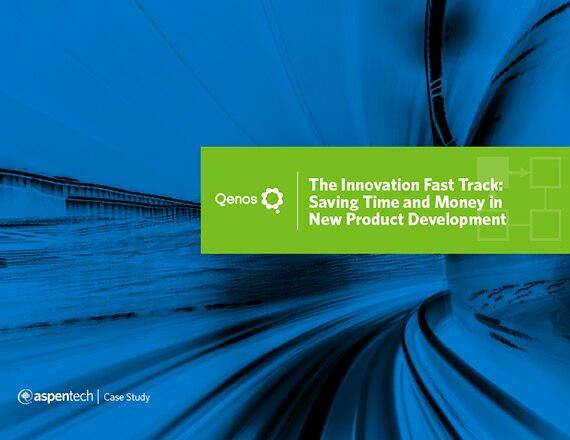 Qenos

The Innovation Fast Track: Saving Time and Money in New Product Development

aspentech | Case Study